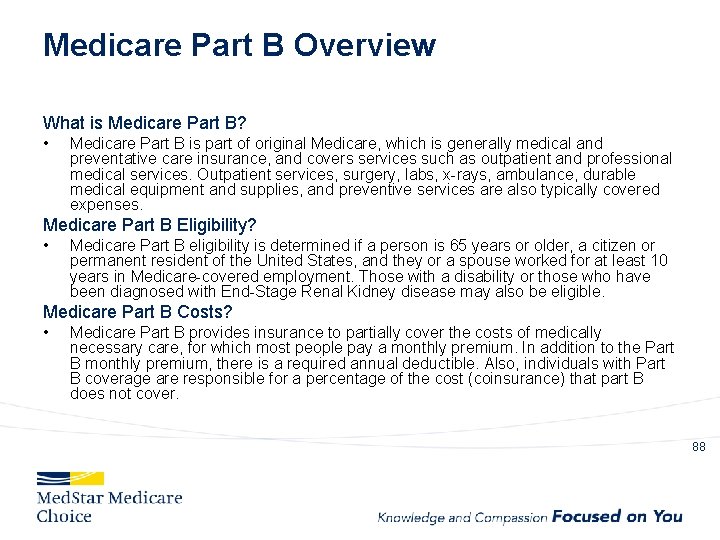 Medicare Part B Overview

What is Medicare Part B?

• Medicare Part B is part of original Medicare, which is generally medical and preventative care insurance, and covers services such as outpatient and professional medical services. Outpatient services, surgery, labs, x-rays, ambulance, durable medical equipment and supplies, and preventive services are also typically covered expenses.

Medicare Part B Eligibility?

• Medicare Part B eligibility is determined if a person is 65 years or older, a citizen or permanent resident of the United States, and they or a spouse worked for at least 10 years in Medicare-covered employment. Those with a disability or those who have been diagnosed with End-Stage Renal Kidney disease may also be eligible.

Medicare Part B Costs?

• Medicare Part B provides insurance to partially cover the costs of medically necessary care, for which most people pay a monthly premium. In addition to the Part B monthly premium, there is a required annual deductible. Also, individuals with Part B coverage are responsible for a percentage of the cost (coinsurance) that part B does not cover.

88

MedStar Medicare Choice

Knowledge and Compassion Focused on You